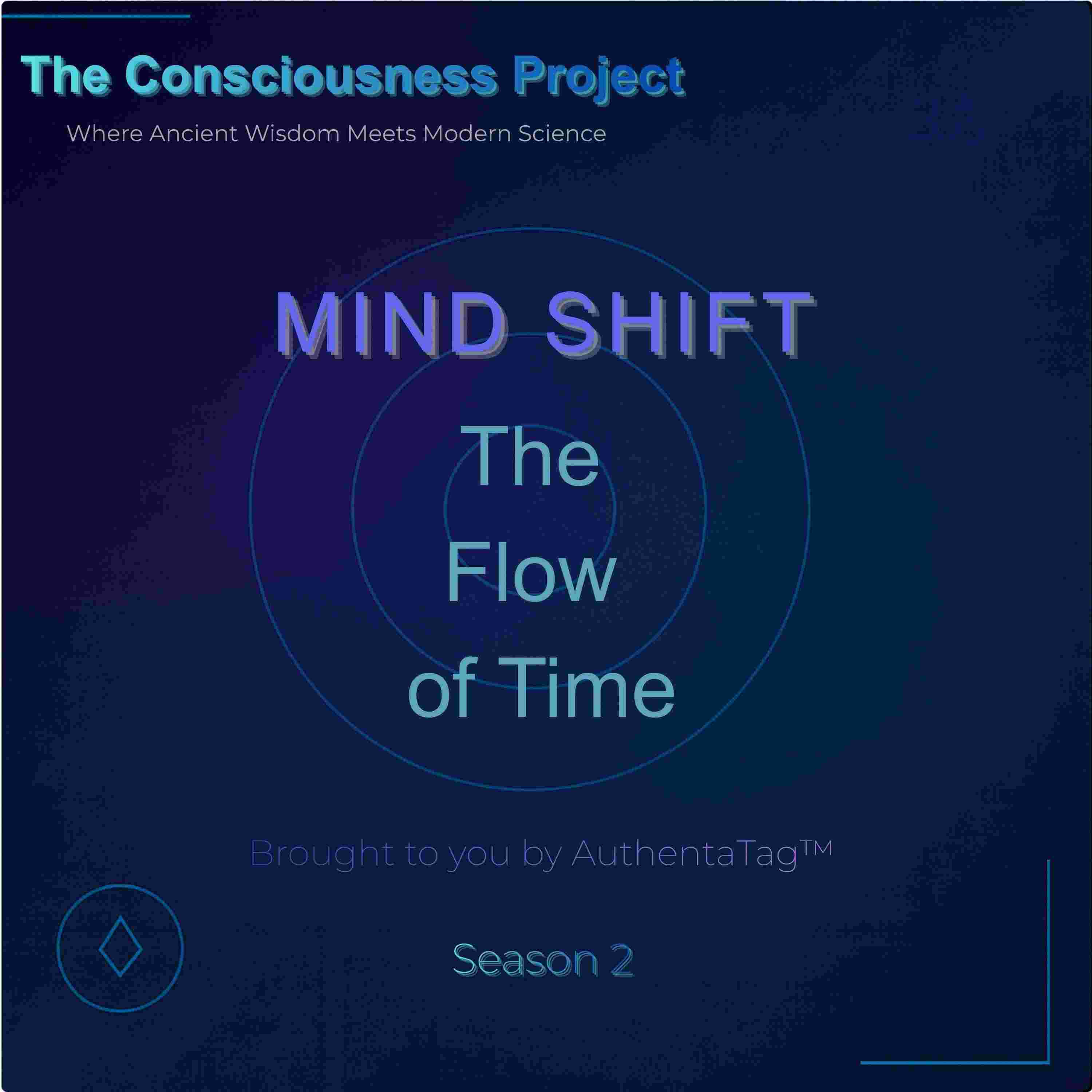 The Consciousness Project

Where Ancient Wisdom Meets Modern Science

MIND SHIFT

The Flow of Time

Brought to you by AuthentaTag™

Season 2